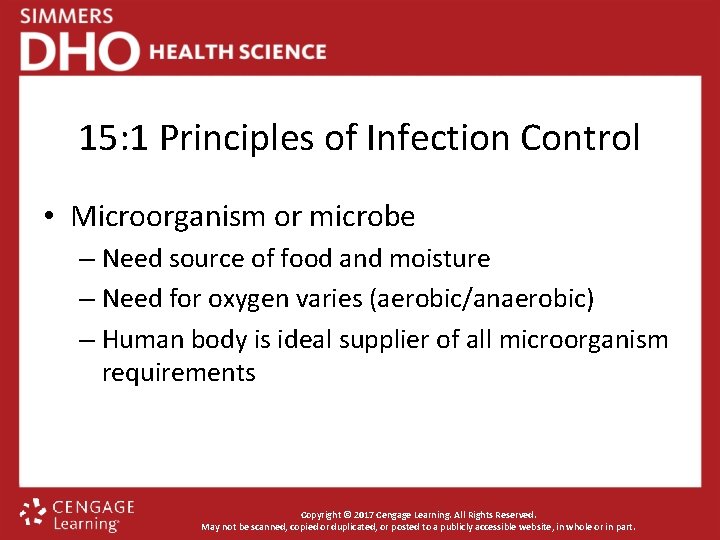 SIMMERS
DHO HEALTH SCIENCE

15:1 Principles of Infection Control

• Microorganism or microbe
– Need source of food and moisture
– Need for oxygen varies (aerobic/anaerobic)
– Human body is ideal supplier of all microorganism requirements

CENGAGE Learning

Copyright © 2017 Cengage Learning. All Rights Reserved.
May not be scanned, copied or duplicated, or posted to a publicly accessible website, in whole or in part.